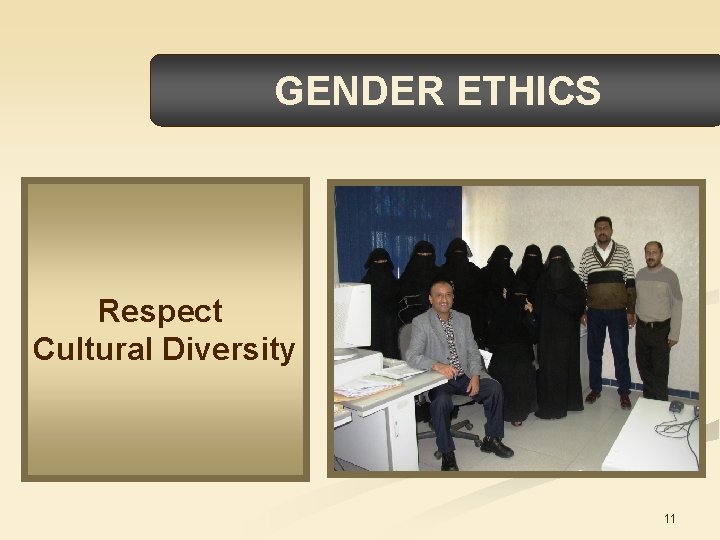 GENDER ETHICS

Respect Cultural Diversity

11